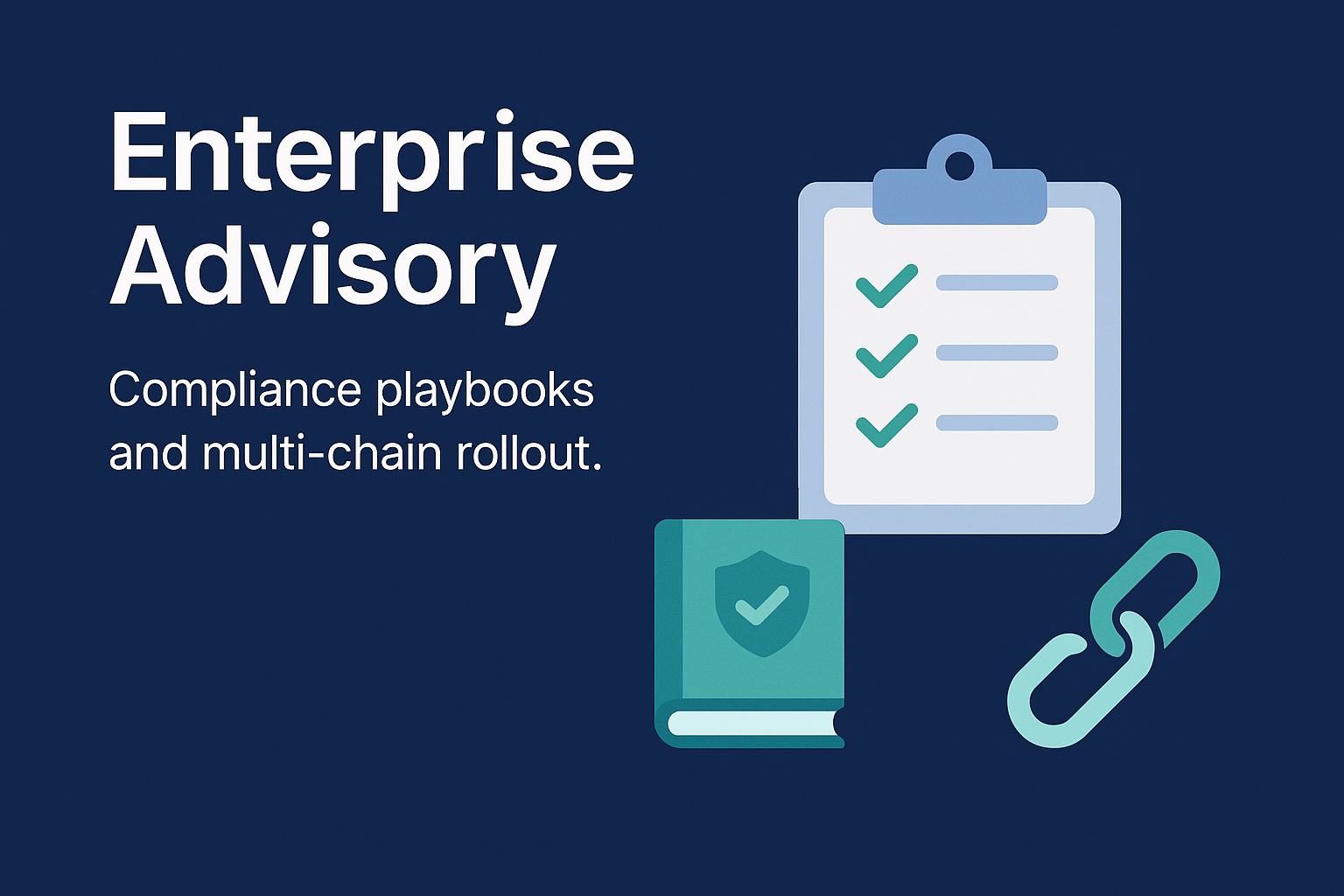 Enterprise Advisory

Compliance playbooks and multi-chain rollout.